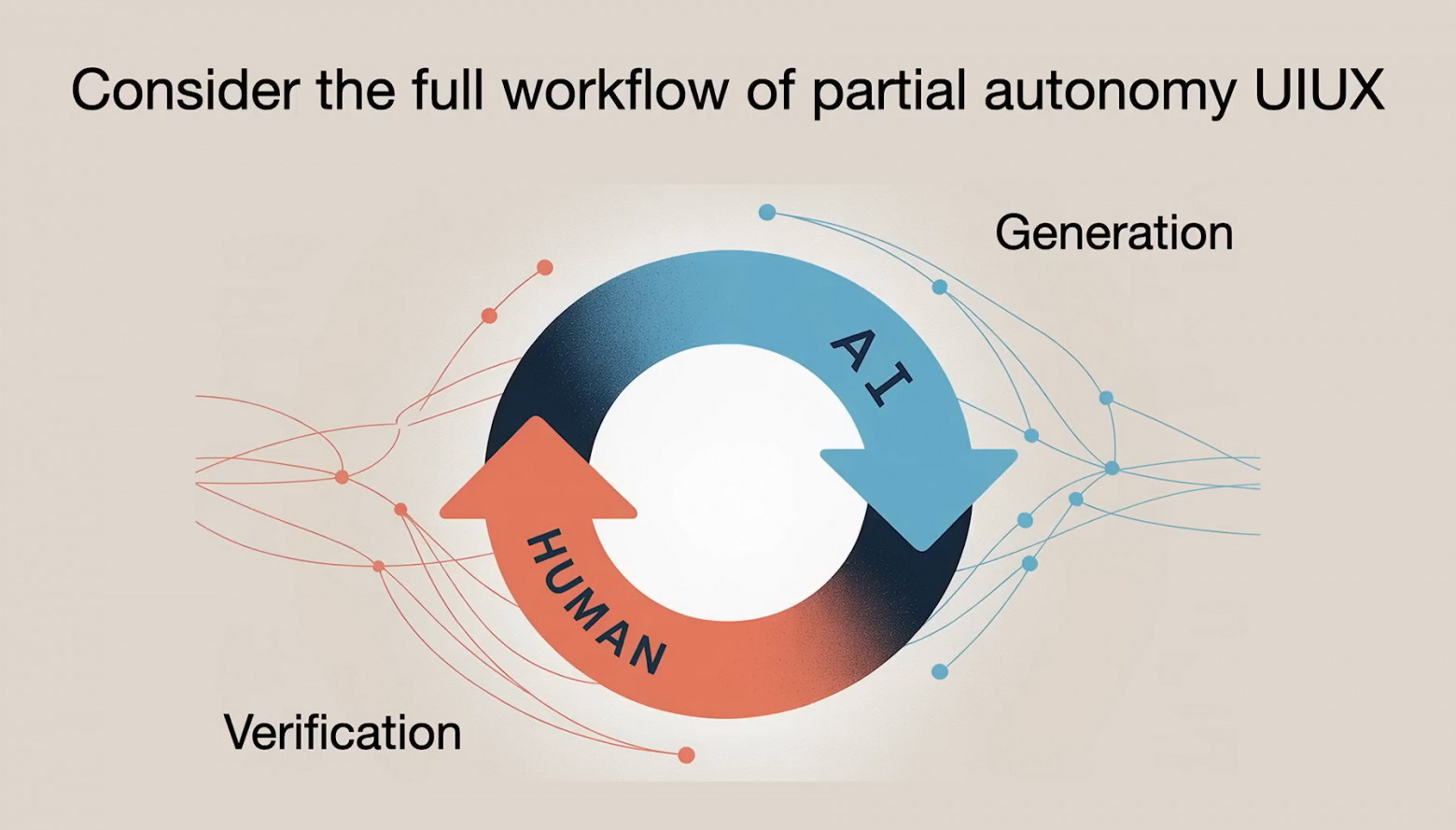 Consider the full workflow of partial autonomy UIUX

Generation

AI

HUMAN

Verification